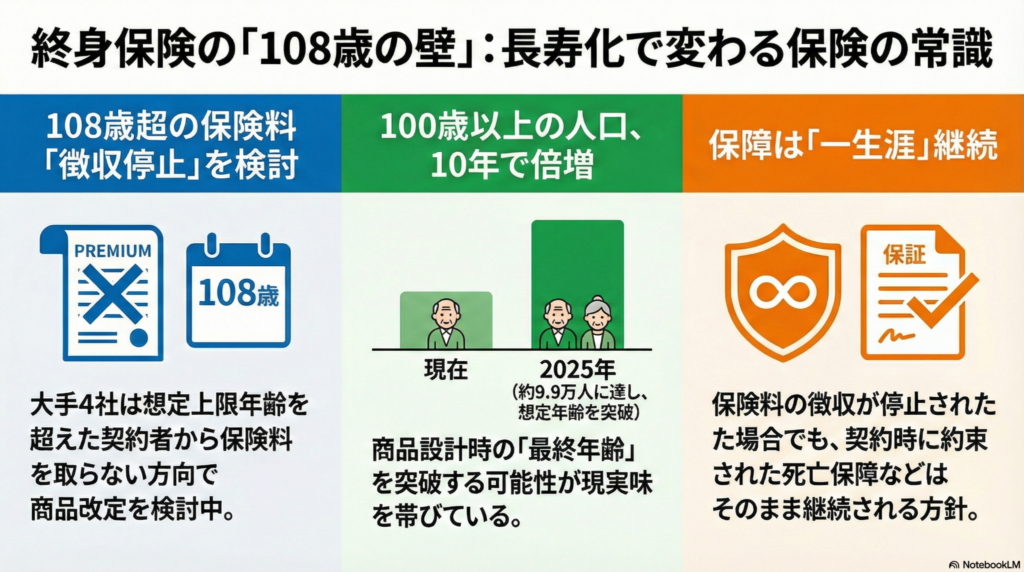 終身保険の「108歳の壁」：長寿化で変わる保険の常識

108歳超の保険料「徴収停止」を検討

PREMIUM

108歳

大手4社は想定上限年齢を超えた契約者から保険料を取らない方向で商品改定を検討中。

100歳以上の人口、10年で倍増

現在

2025年
（約9.9万人に達し、想定年齢を突破）

商品設計時の「最終年齢」を突破する可能性が現実味を帯びている。

保障は「一生涯」継続

保証

保険料の徴収が停止された場合でも、契約時に約束された死亡保障などはそのまま継続される方針。

NotebookLM